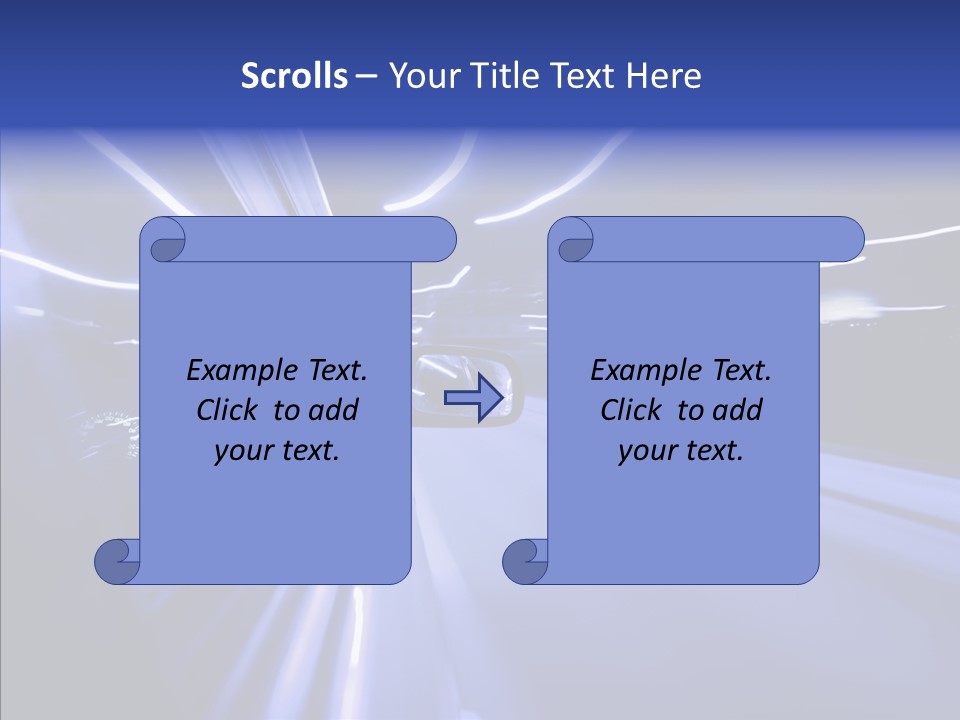 Scrolls – Your Title Text Here

Example Text. Click to add your text.

Example Text. Click to add your text.